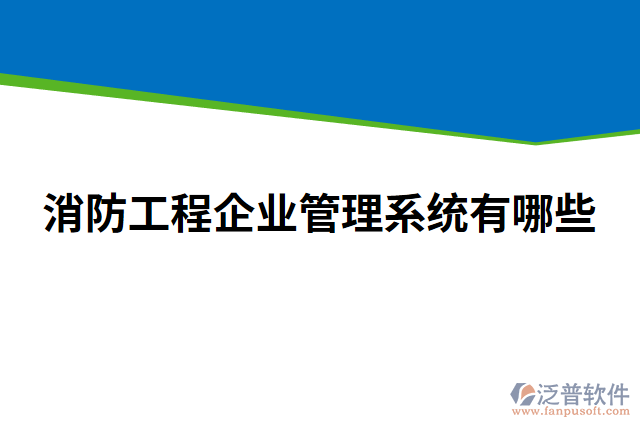 消防工程企业管理系统有哪些

泛普软件
www.fanpusoft.com